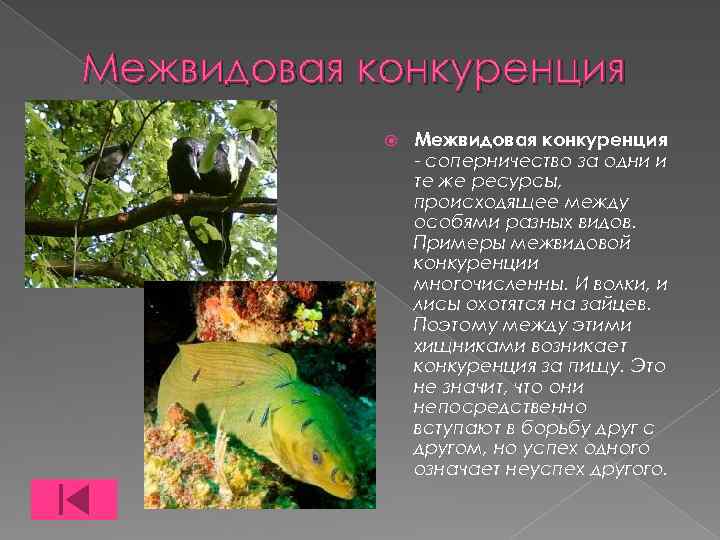 Межвидовая конкуренция

Межвидовая конкуренция - соперничество за одни и те же ресурсы, происходящее между особями разных видов. Примеры межвидовой конкуренции многочисленны. И волки, и лисы охотятся на зайцев. Поэтому между этими хищниками возникает конкуренция за пищу. Это не значит, что они непосредственно вступают в борьбу друг с другом, но успех одного означает неуспех другого.